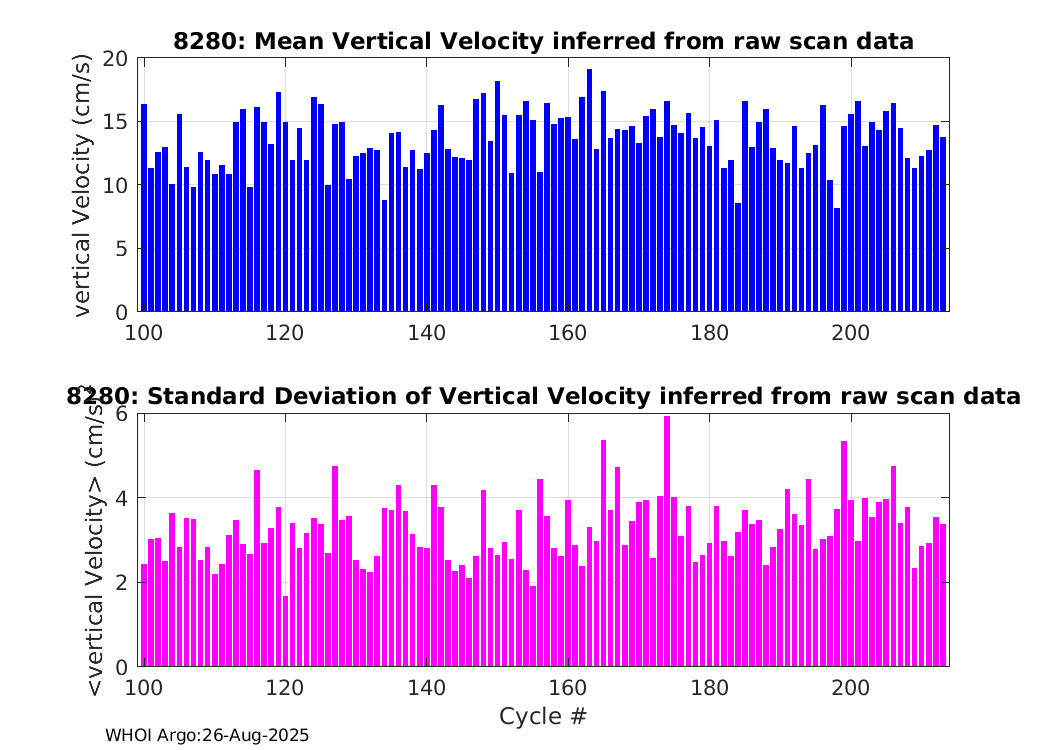 8280: Mean Vertical Velocity inferred from raw scan data

vertical Velocity (cm/s)

20
15
10
5
0

100 120 140 160 180 200

8280: Standard Deviation of Vertical Velocity inferred from raw scan data

<vertical Velocity> (cm/s)

6
4
2
0

100 120 140 160 180 200

Cycle #

WHOI Argo:26-Aug-2025